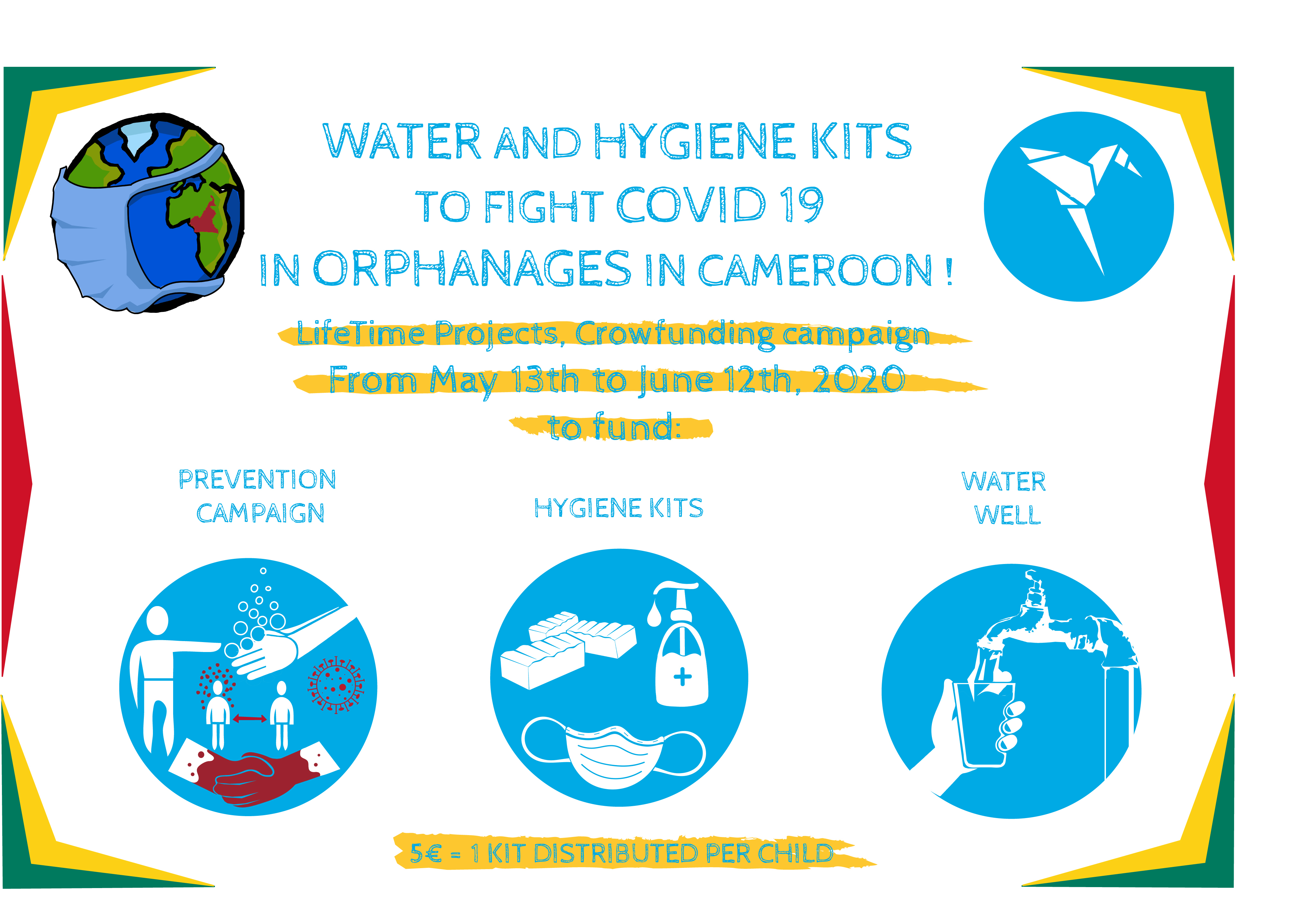 WATER AND HYGIENE KITS
TO FIGHT COVID 19
IN ORPHANAGES IN CAMEROON !

LifeTime Projects, Crowfunding campaign
From May 13th to June 12th, 2020
to fund:

PREVENTION CAMPAIGN

HYGIENE KITS

WATER WELL

5€ = 1 KIT DISTRIBUTED PER CHILD